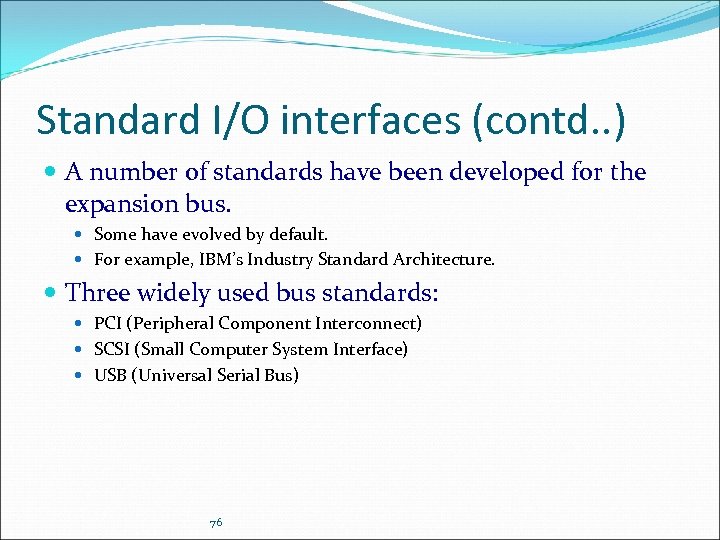 Standard I/O interfaces (contd..)

- A number of standards have been developed for the expansion bus.
  - Some have evolved by default.
  - For example, IBM's Industry Standard Architecture.
- Three widely used bus standards:
  - PCI (Peripheral Component Interconnect)
  - SCSI (Small Computer System Interface)
  - USB (Universal Serial Bus)

76